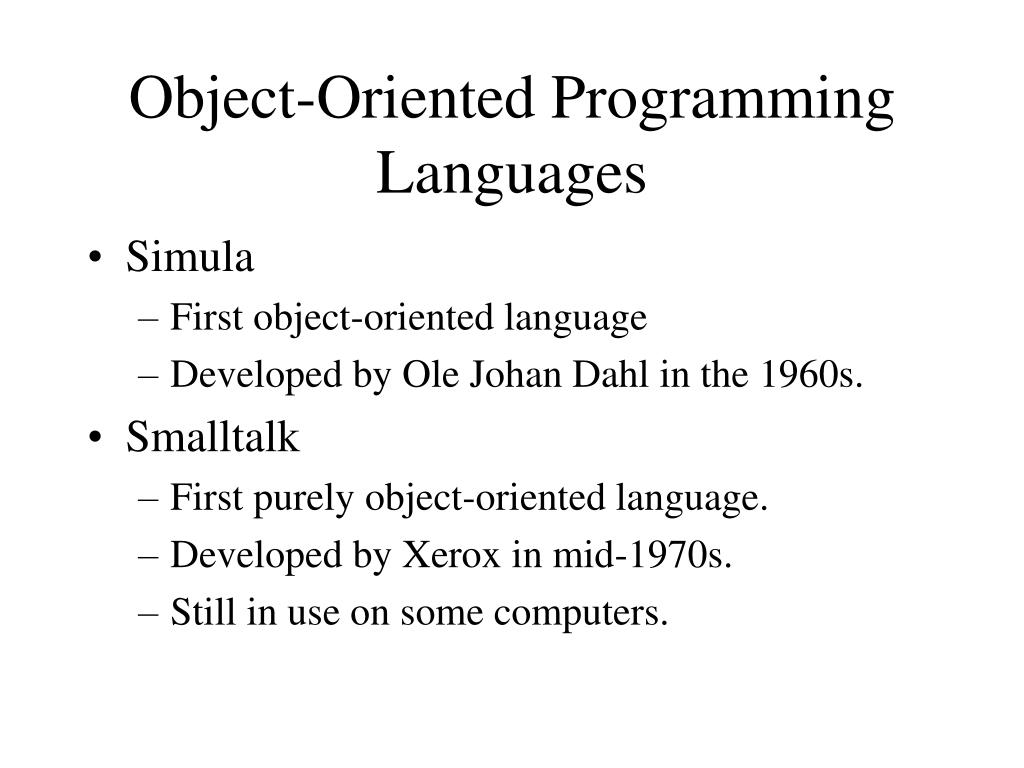 Object-Oriented Programming Languages

• Simula
– First object-oriented language
– Developed by Ole Johan Dahl in the 1960s.
• Smalltalk
– First purely object-oriented language.
– Developed by Xerox in mid-1970s.
– Still in use on some computers.